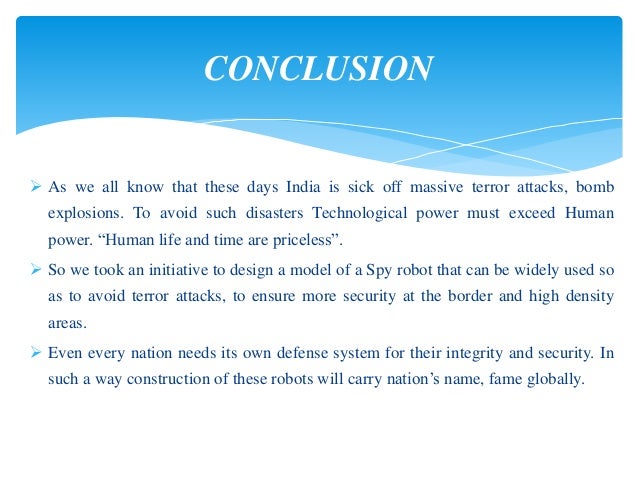 CONCLUSION

➢ As we all know that these days India is sick off massive terror attacks, bomb explosions. To avoid such disasters Technological power must exceed Human power. “Human life and time are priceless”.

➢ So we took an initiative to design a model of a Spy robot that can be widely used so as to avoid terror attacks, to ensure more security at the border and high density areas.

➢ Even every nation needs its own defense system for their integrity and security. In such a way construction of these robots will carry nation’s name, fame globally.